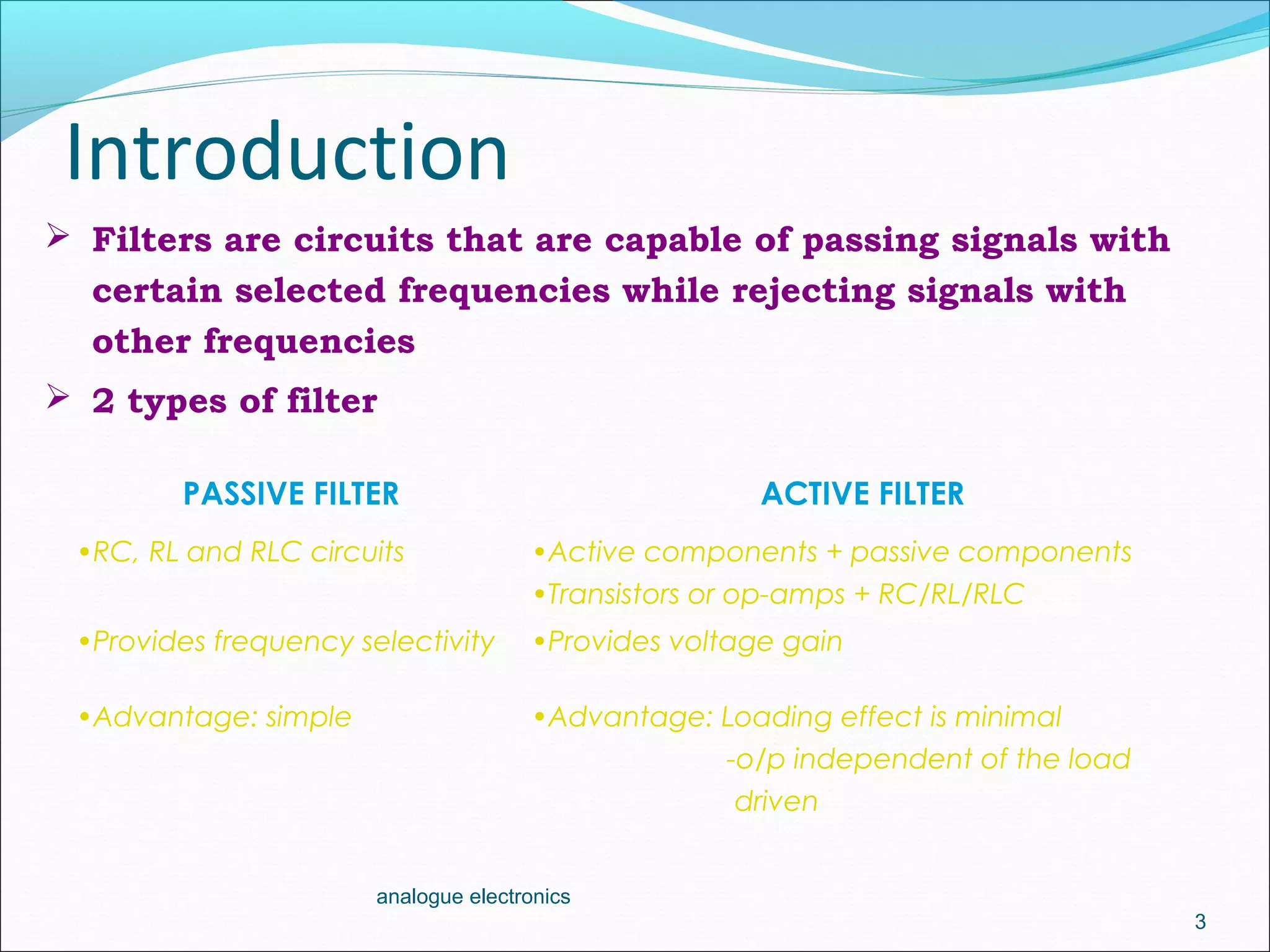 Introduction

➢ Filters are circuits that are capable of passing signals with certain selected frequencies while rejecting signals with other frequencies

➢ 2 types of filter

PASSIVE FILTER

•RC, RL and RLC circuits

•Provides frequency selectivity

•Advantage: simple

ACTIVE FILTER

•Active components + passive components

•Transistors or op-amps + RC/RL/RLC

•Provides voltage gain

•Advantage: Loading effect is minimal
-o/p independent of the load driven

analogue electronics

3